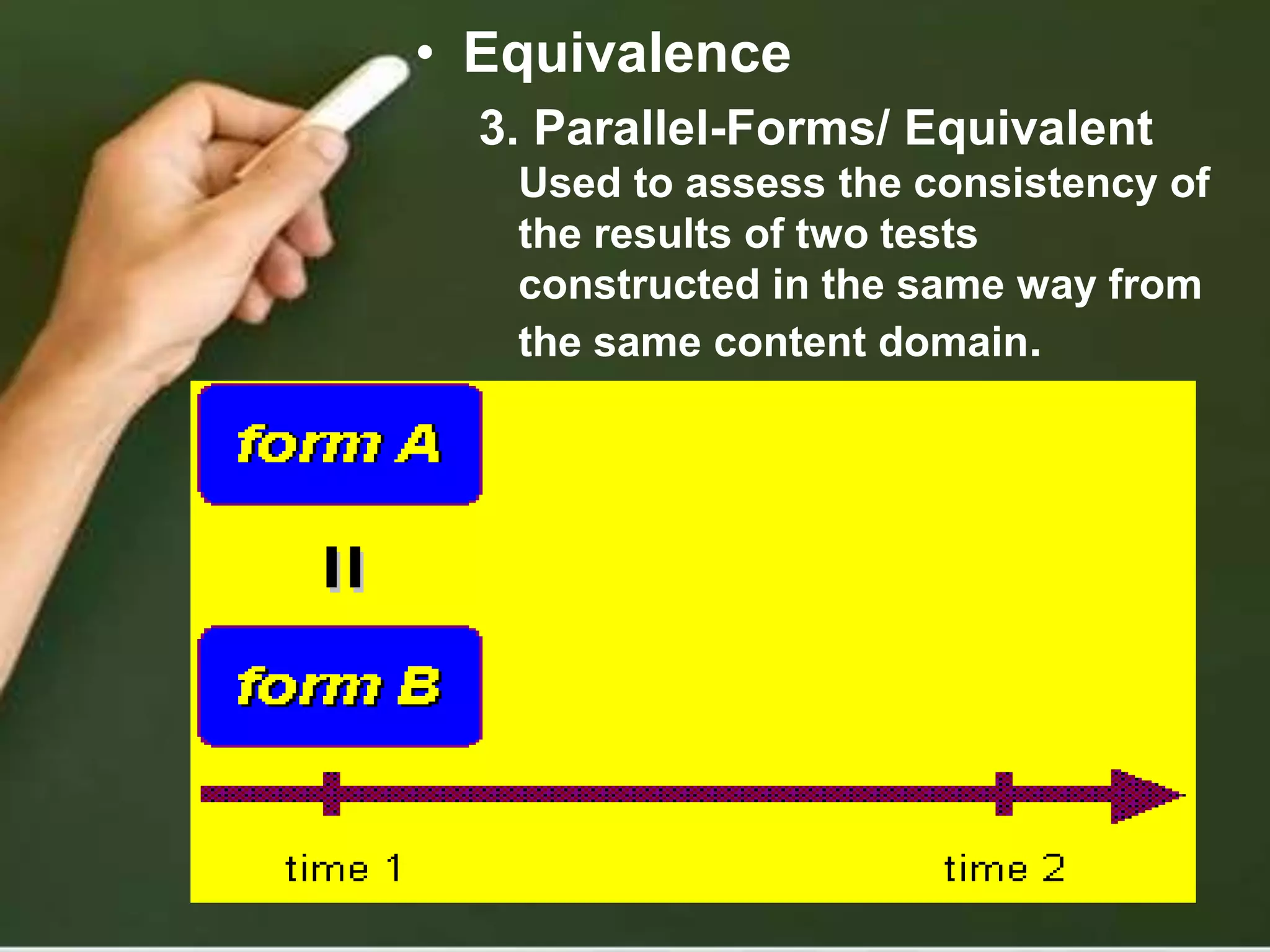 • Equivalence

3. Parallel-Forms/ Equivalent

Used to assess the consistency of the results of two tests constructed in the same way from the same content domain.

form A

=

form B

time 1

time 2